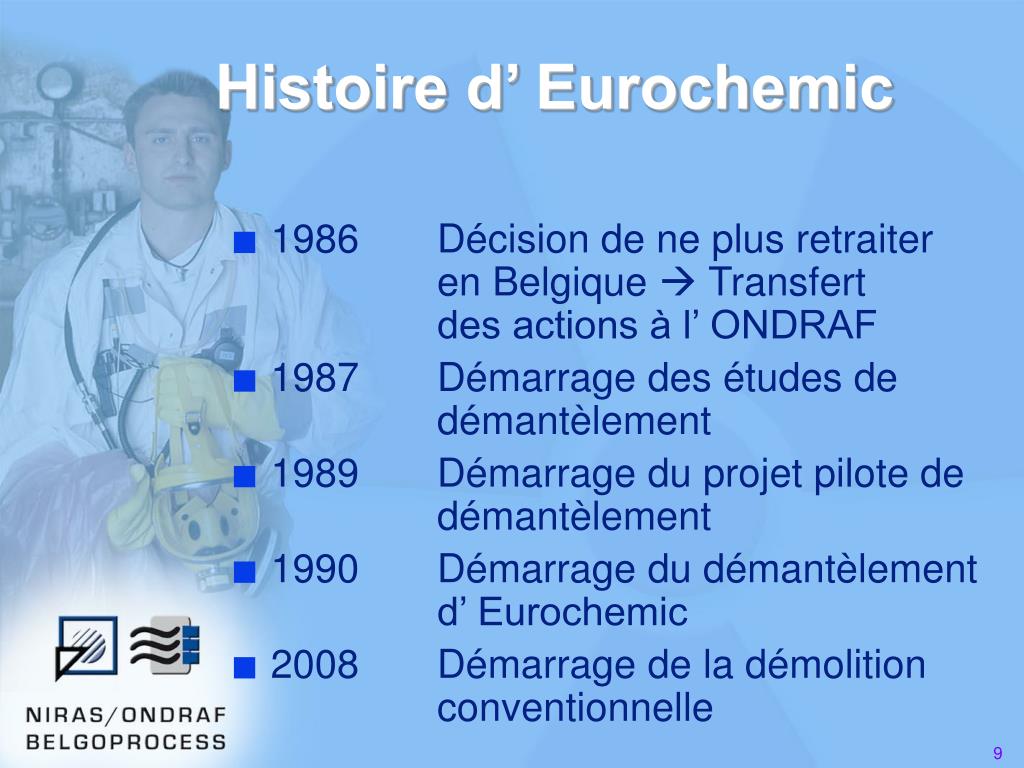 Histoire d’ Eurochemic

■ 1986 Décision de ne plus retraiter en Belgique → Transfert des actions à l’ ONDRAF

■ 1987 Démarrage des études de démantèlement

■ 1989 Démarrage du projet pilote de démantèlement

■ 1990 Démarrage du démantèlement d’ Eurochemic

■ 2008 Démarrage de la démolition conventionnelle

NIRAS/ONDRAF
BELGOPROCESS

9